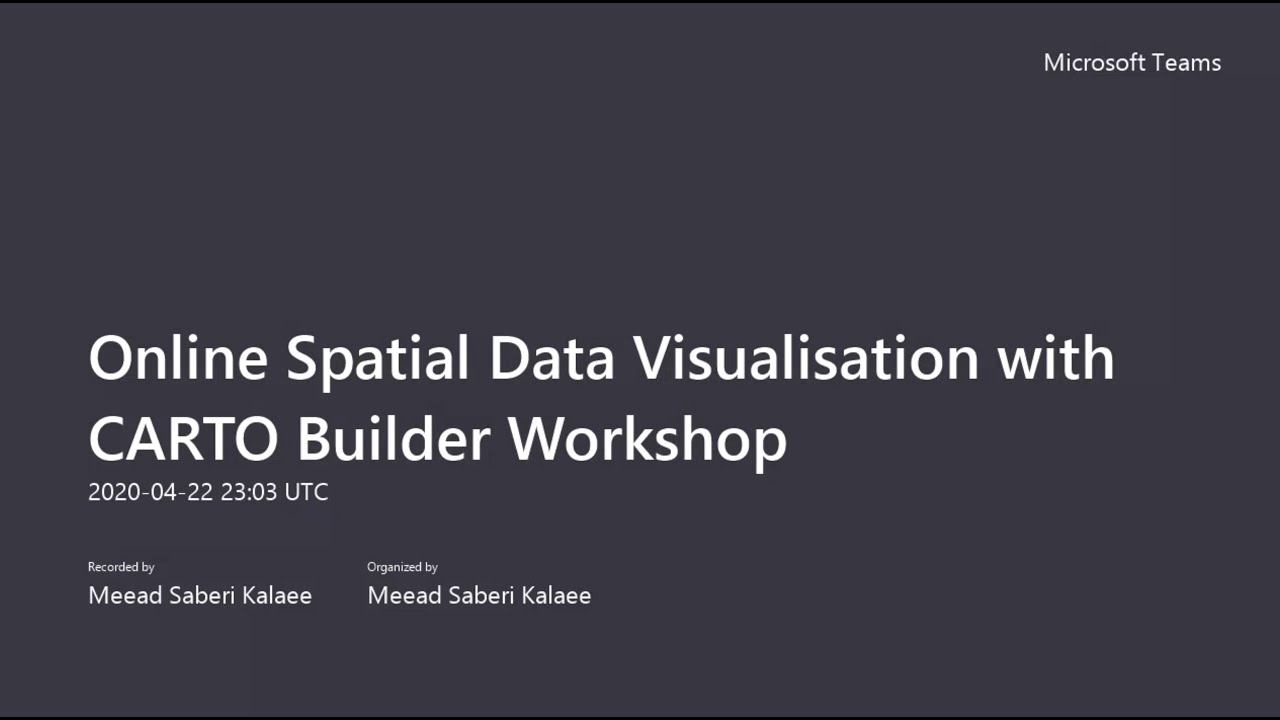 Microsoft Teams

Online Spatial Data Visualisation with CARTO Builder Workshop

2020-04-22 23:03 UTC

Recorded by
Meead Saberi Kalaee

Organized by
Meead Saberi Kalaee